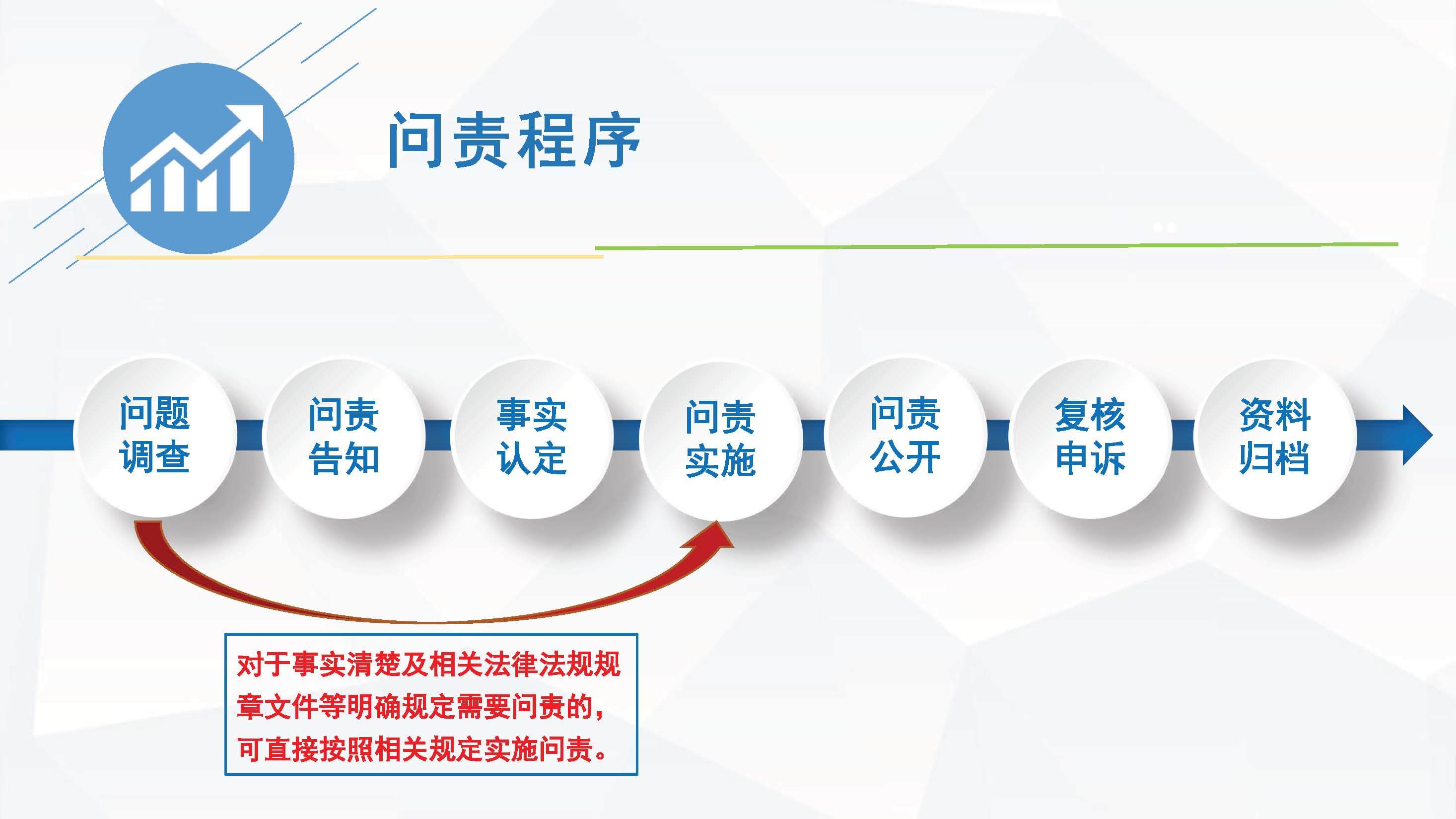 问责程序

问题调查

问责告知

事实认定

问责实施

问责公开

复核申诉

资料归档

对于事实清楚及相关法律法规规章文件等明确规定需要问责的，可直接按照相关规定实施问责。